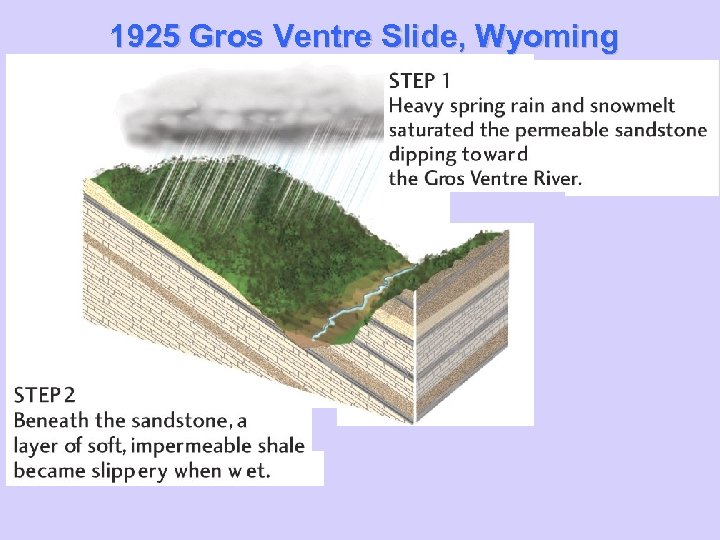 1925 Gros Ventre Slide, Wyoming

STEP 1
Heavy spring rain and snowmelt saturated the permeable sandstone dipping toward the Gros Ventre River.

STEP 2
Beneath the sandstone, a layer of soft, impermeable shale became slippery when wet.